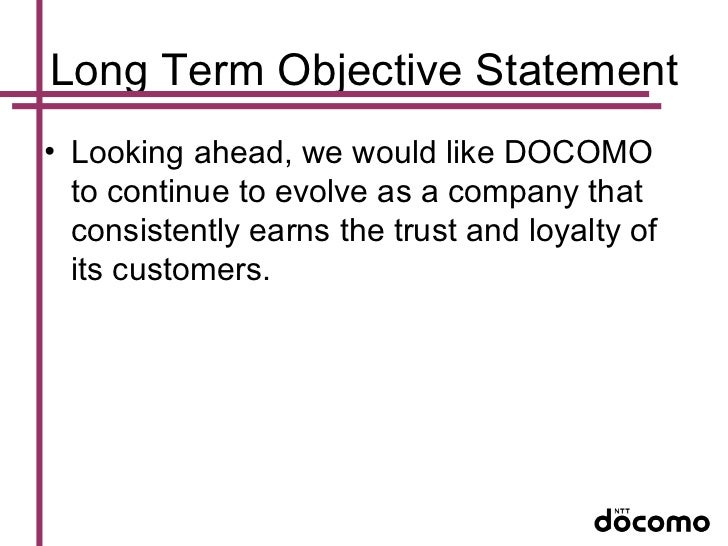 Long Term Objective Statement

• Looking ahead, we would like DOCOMO to continue to evolve as a company that consistently earns the trust and loyalty of its customers.

NTT
docomo